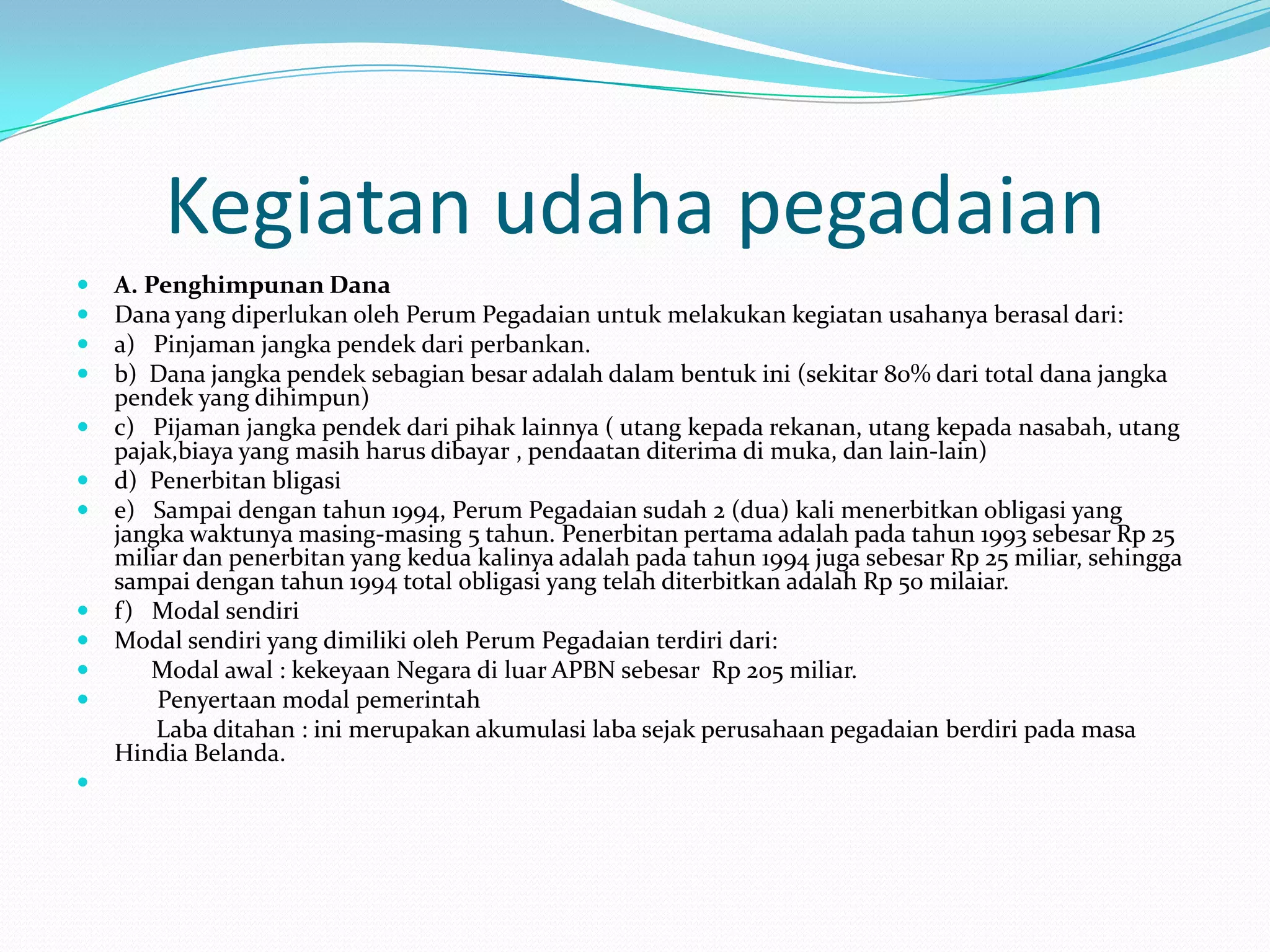 Kegiatan udaha pegadaian

A. Penghimpunan Dana

Dana yang diperlukan oleh Perum Pegadaian untuk melakukan kegiatan usahanya berasal dari:

a) Pinjaman jangka pendek dari perbankan.

b) Dana jangka pendek sebagian besar adalah dalam bentuk ini (sekitar 80% dari total dana jangka pendek yang dihimpun)

c) Pijaman jangka pendek dari pihak lainnya ( utang kepada rekanan, utang kepada nasabah, utang pajak,biaya yang masih harus dibayar , pendaatan diterima di muka, dan lain-lain)

d) Penerbitan bligasi

e) Sampai dengan tahun 1994, Perum Pegadaian sudah 2 (dua) kali menerbitkan obligasi yang jangka waktunya masing-masing 5 tahun. Penerbitan pertama adalah pada tahun 1993 sebesar Rp 25 miliar dan penerbitan yang kedua kalinya adalah pada tahun 1994 juga sebesar Rp 25 miliar, sehingga sampai dengan tahun 1994 total obligasi yang telah diterbitkan adalah Rp 50 milaiar.

f) Modal sendiri

Modal sendiri yang dimiliki oleh Perum Pegadaian terdiri dari:

Modal awal : kekeyaan Negara di luar APBN sebesar Rp 205 miliar.

Penyertaan modal pemerintah

Laba ditahan : ini merupakan akumulasi laba sejak perusahaan pegadaian berdiri pada masa Hindia Belanda.